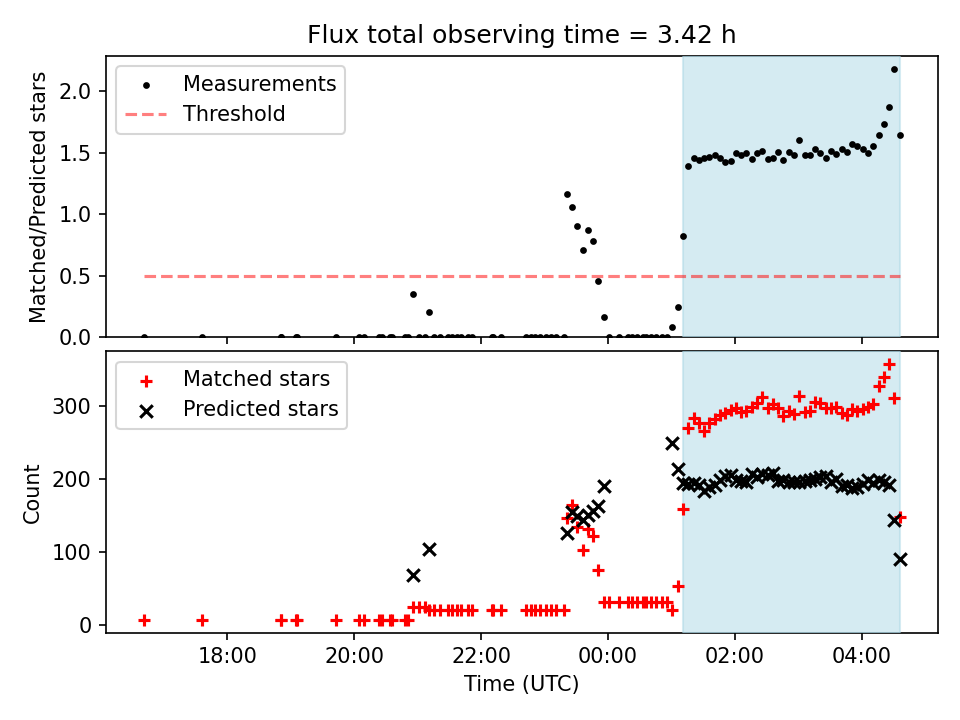 Flux total observing time = 3.42 h

Measurements
Threshold

Matched/Predicted stars
2.0
1.5
1.0
0.5
0.0

Matched stars
Predicted stars

Count
300
200
100
0

18:00
20:00
22:00
00:00
02:00
04:00
Time (UTC)